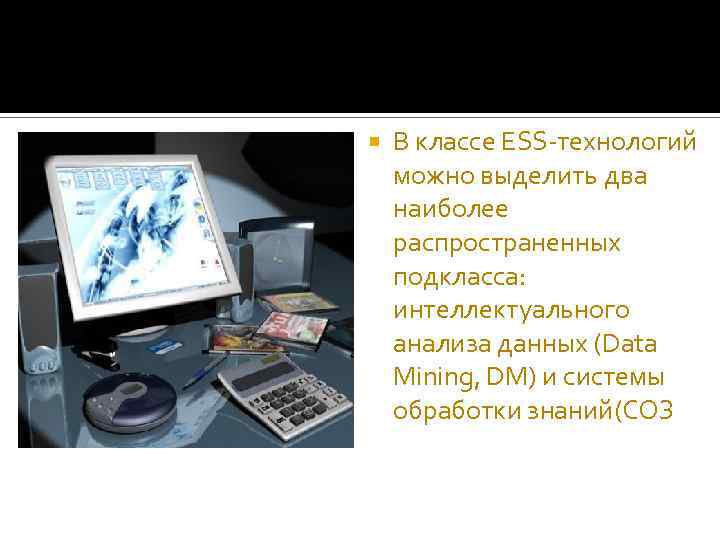 В классе ESS-технологий можно выделить два наиболее распространенных подкласса: интеллектуального анализа данных (Data Mining, DM) и системы обработки знаний(СОЗ